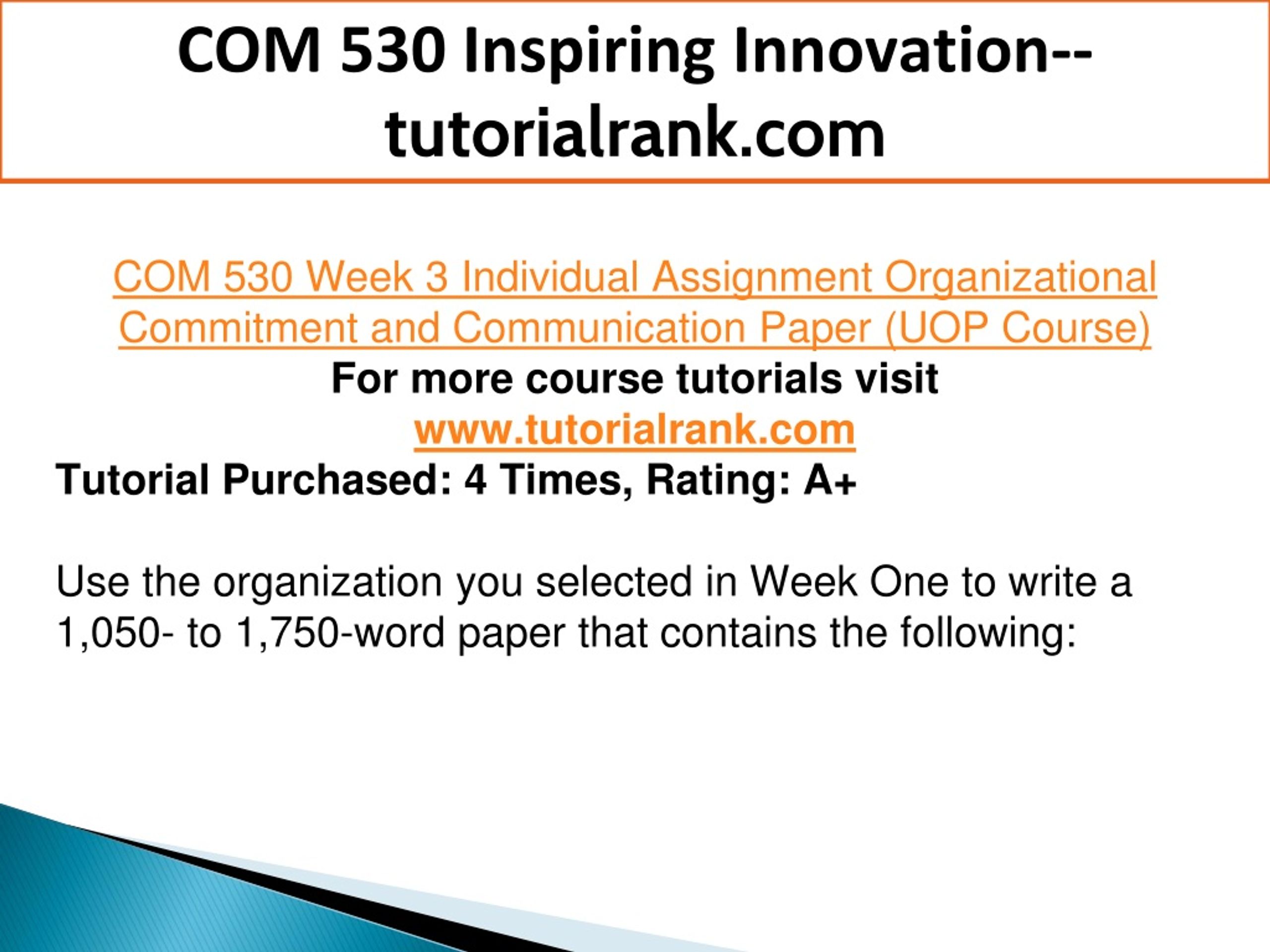 COM 530 Inspiring Innovation--tutorialrank.com

COM 530 Week 3 Individual Assignment Organizational Commitment and Communication Paper (UOP Course)
For more course tutorials visit
www.tutorialrank.com
Tutorial Purchased: 4 Times, Rating: A+

Use the organization you selected in Week One to write a 1,050- to 1,750-word paper that contains the following: